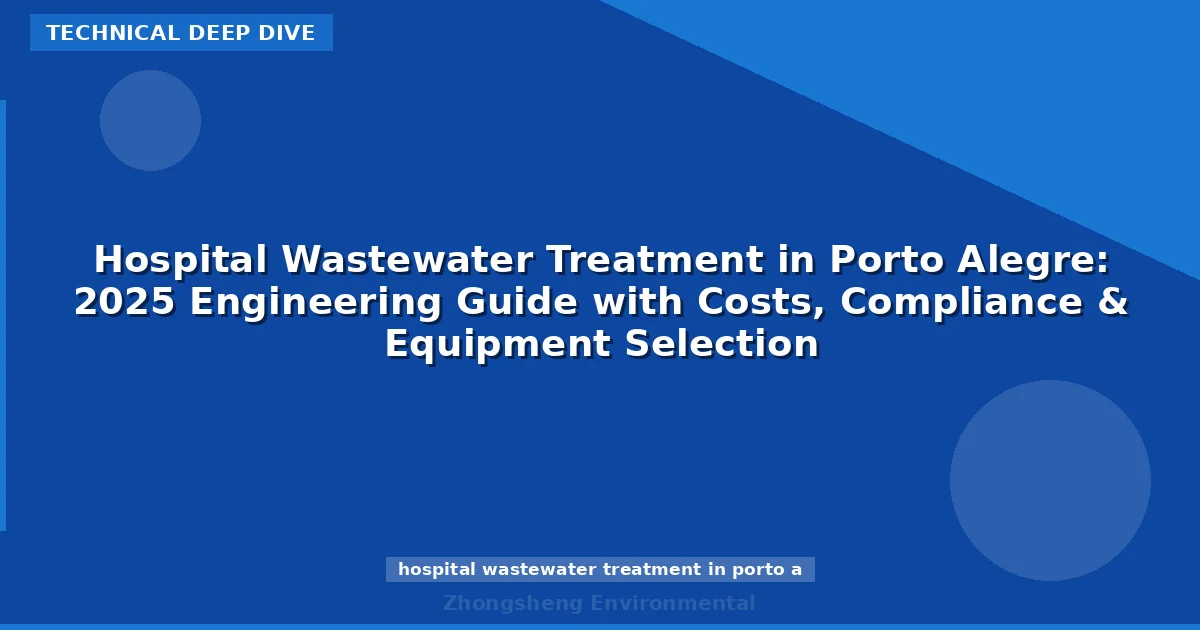 TECHNICAL DEEP DIVE

Hospital Wastewater Treatment in Porto Alegre: 2025 Engineering Guide with Costs, Compliance & Equipment Selection

hospital wastewater treatment in porto a

Zhongsheng Environmental